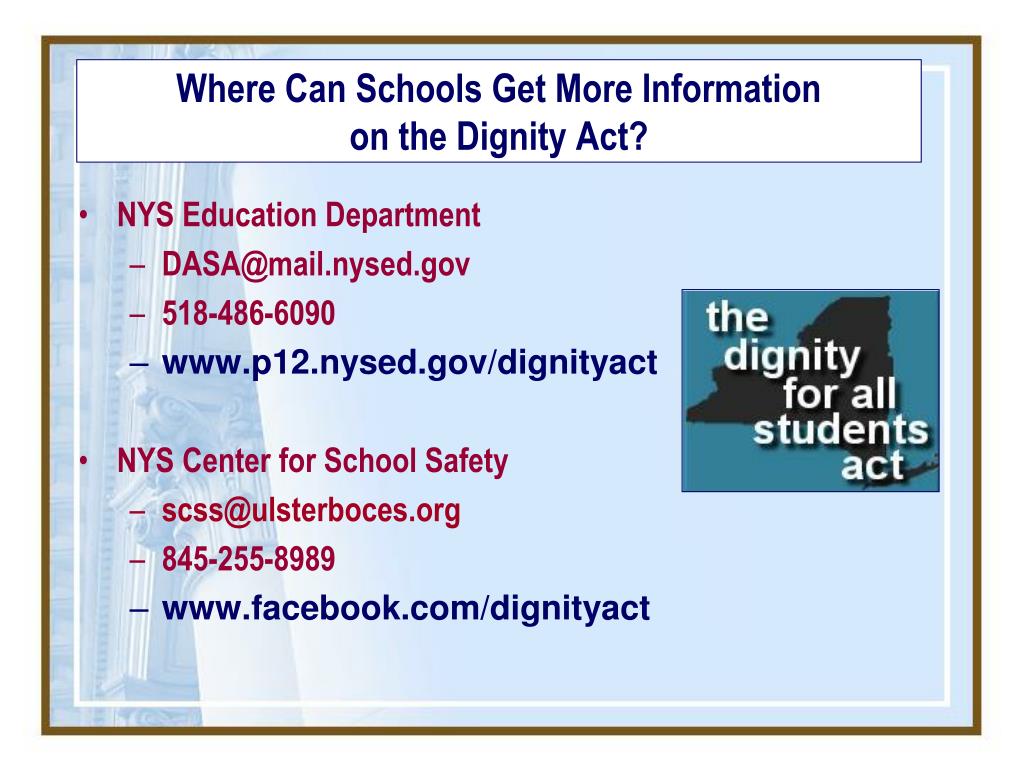 Where Can Schools Get More Information on the Dignity Act?

• NYS Education Department
– DASA@mail.nysed.gov
– 518-486-6090
– www.p12.nysed.gov/dignityact

• NYS Center for School Safety
– scss@ulsterboces.org
– 845-255-8989
– www.facebook.com/dignityact

the dignity for all students act